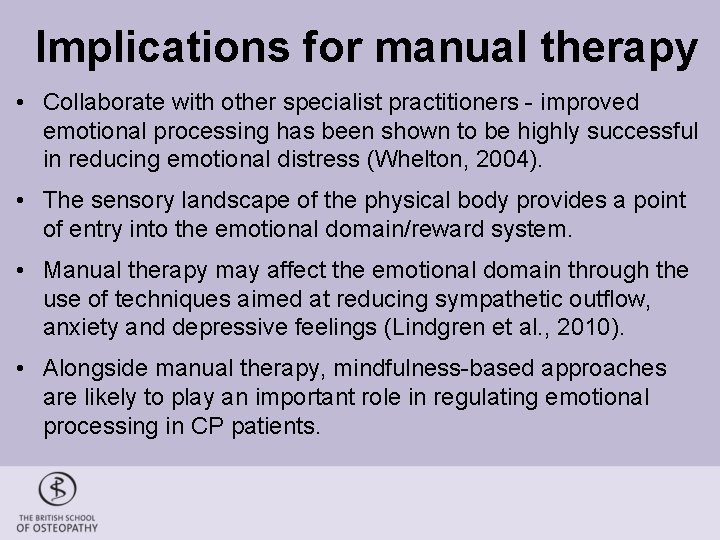 Implications for manual therapy

• Collaborate with other specialist practitioners - improved emotional processing has been shown to be highly successful in reducing emotional distress (Whelton, 2004).

• The sensory landscape of the physical body provides a point of entry into the emotional domain/reward system.

• Manual therapy may affect the emotional domain through the use of techniques aimed at reducing sympathetic outflow, anxiety and depressive feelings (Lindgren et al., 2010).

• Alongside manual therapy, mindfulness-based approaches are likely to play an important role in regulating emotional processing in CP patients.

THE BRITISH SCHOOL OF OSTEOPATHY